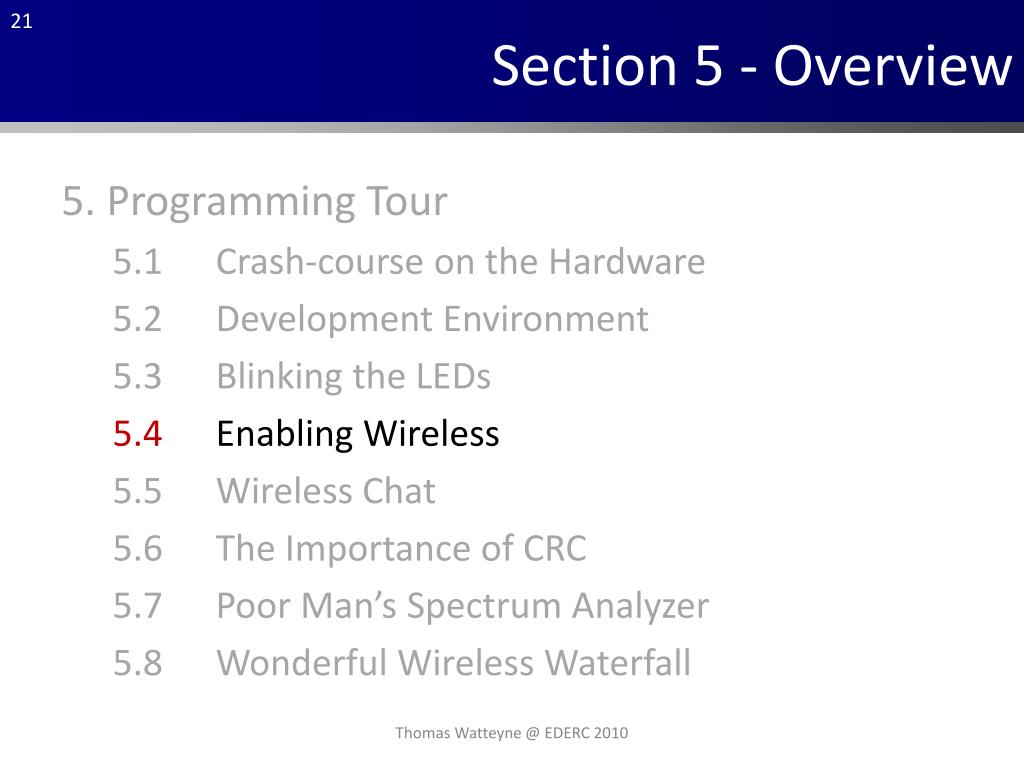 21

Section 5 - Overview

5. Programming Tour
5.1 Crash-course on the Hardware
5.2 Development Environment
5.3 Blinking the LEDs
5.4 Enabling Wireless
5.5 Wireless Chat
5.6 The Importance of CRC
5.7 Poor Man’s Spectrum Analyzer
5.8 Wonderful Wireless Waterfall

Thomas Watteyne @ EDERC 2010